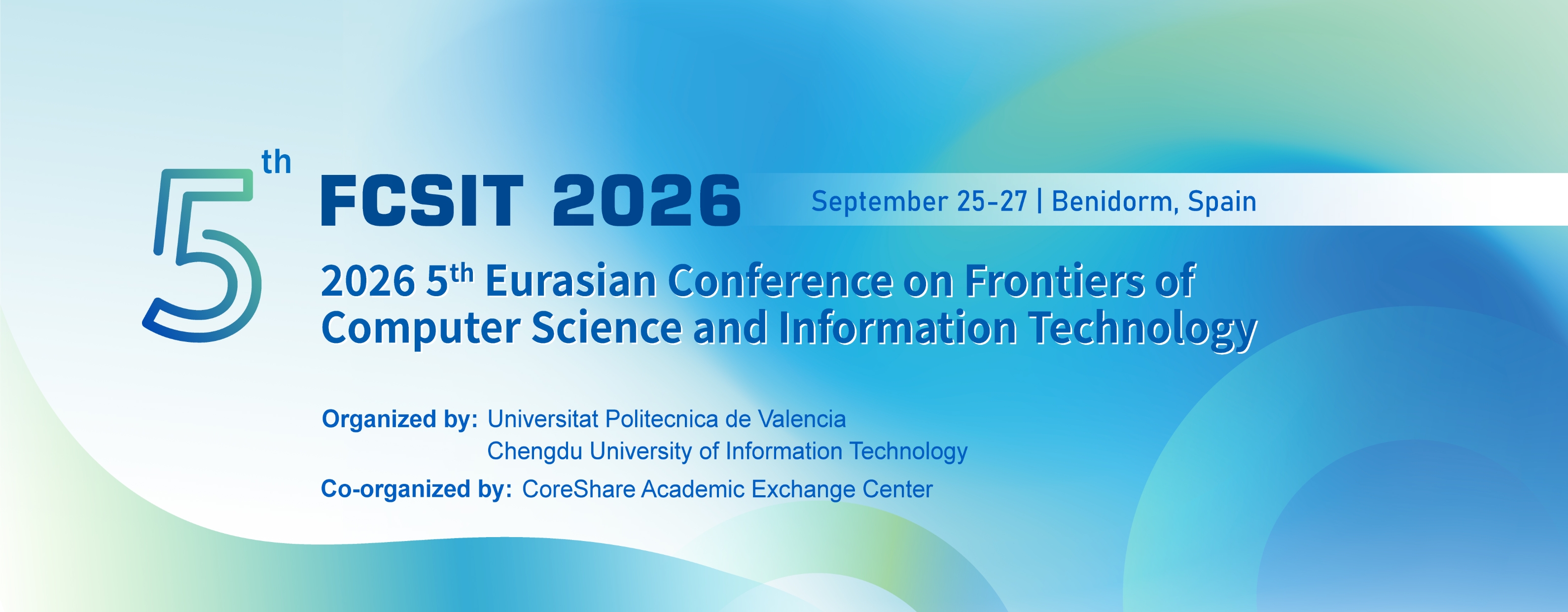 5th

FCSIT 2026

September 25-27 | Benidorm, Spain

2026 5th Eurasian Conference on Frontiers of Computer Science and Information Technology

Organized by: Universitat Politecnica de Valencia
Chengdu University of Information Technology

Co-organized by: CoreShare Academic Exchange Center